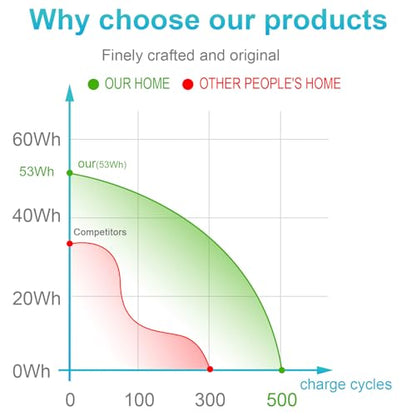 Why choose our products

Finely crafted and original

OUR HOME OTHER PEOPLE'S HOME

60Wh
53Wh
our(53Wh)
40Wh
Competitors
20Wh
0Wh

charge cycles

0 100 300 500